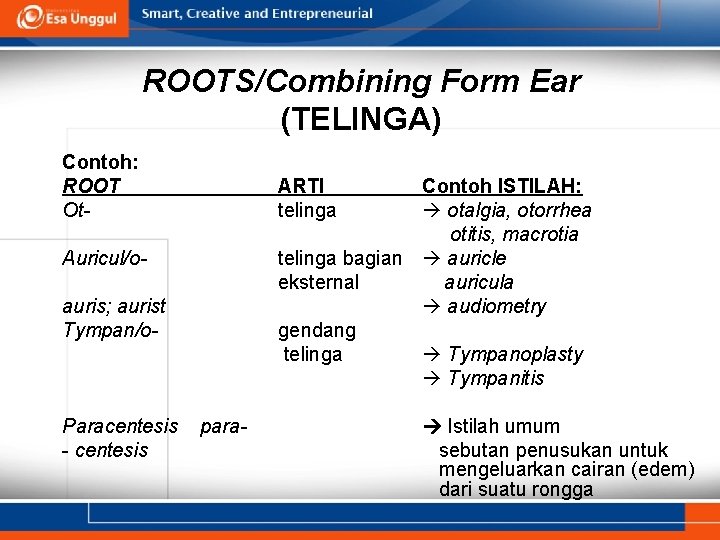 Esa Unggul
Smart, Creative and Entrepreneurial

ROOTS/Combining Form Ear (TELINGA)

Contoh:

| ROOT | ARTI | Contoh ISTILAH: |
|---|---|---|
| Ot- | telinga | → otalgia, otorrhea otitis, macrotia |
| Auricul/o- | telinga bagian eksternal | → auricle auricula |
| auris; aurist | | → audiometry |
| Tympan/o- | gendang telinga | → Tympanoplasty → Tympanitis |
| Paracentesis para- - centesis | | → Istilah umum sebutan penusukan untuk mengeluarkan cairan (edem) dari suatu rongga |